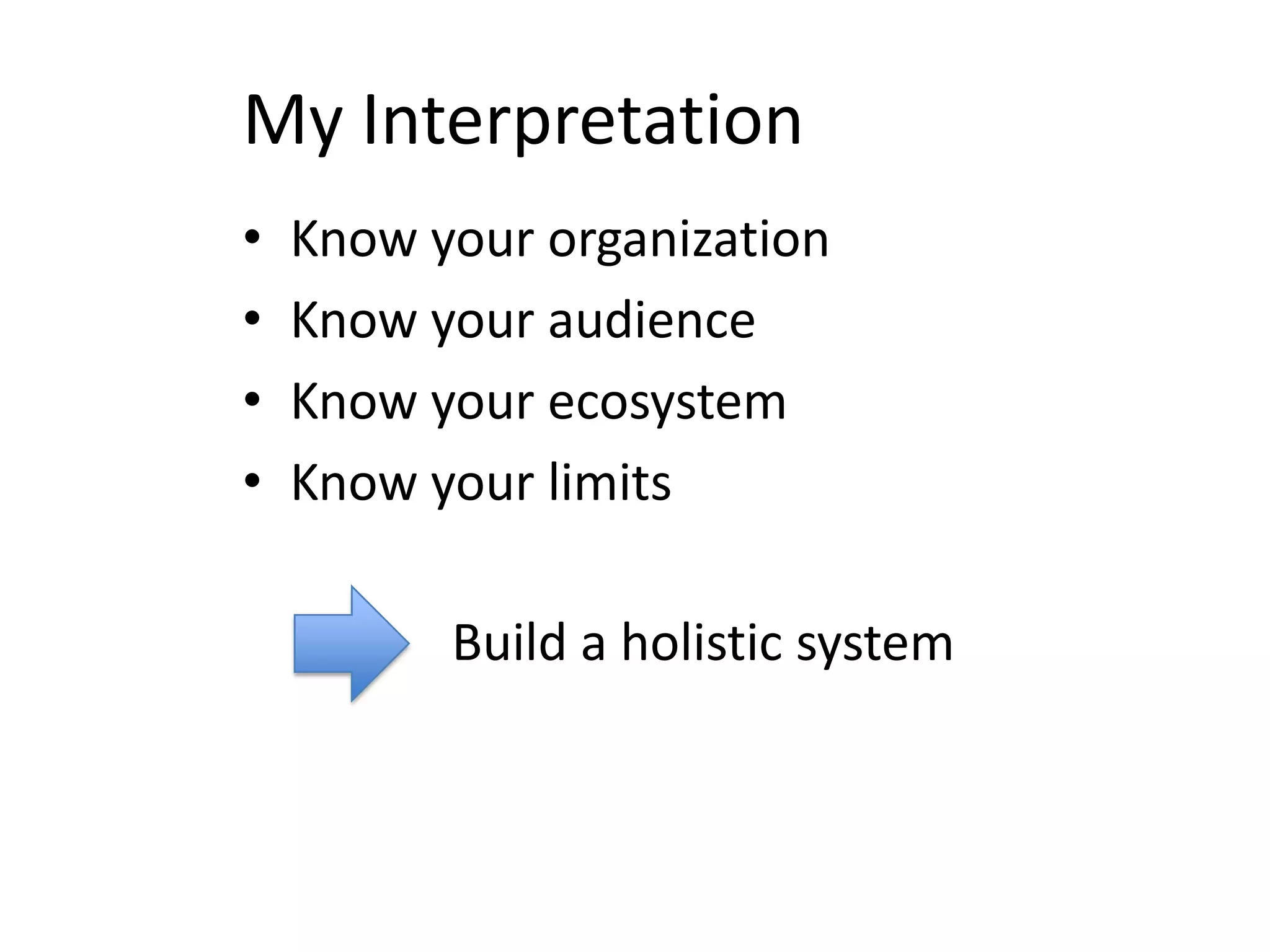 My Interpretation

• Know your organization
• Know your audience
• Know your ecosystem
• Know your limits

Build a holistic system